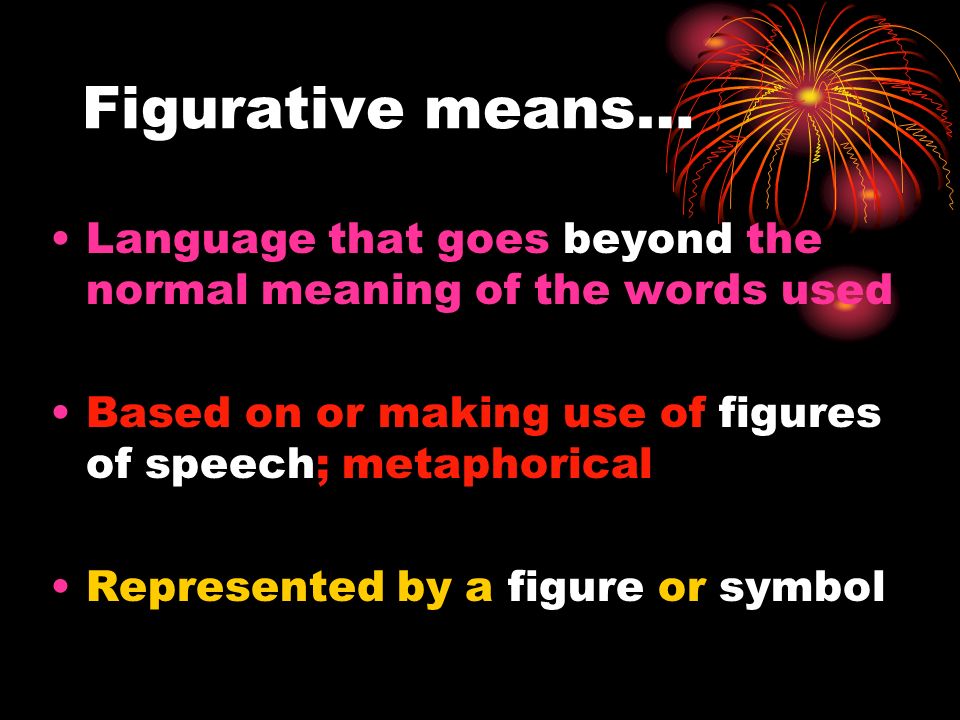 Figurative means…

• Language that goes beyond the normal meaning of the words used

• Based on or making use of figures of speech; metaphorical

• Represented by a figure or symbol